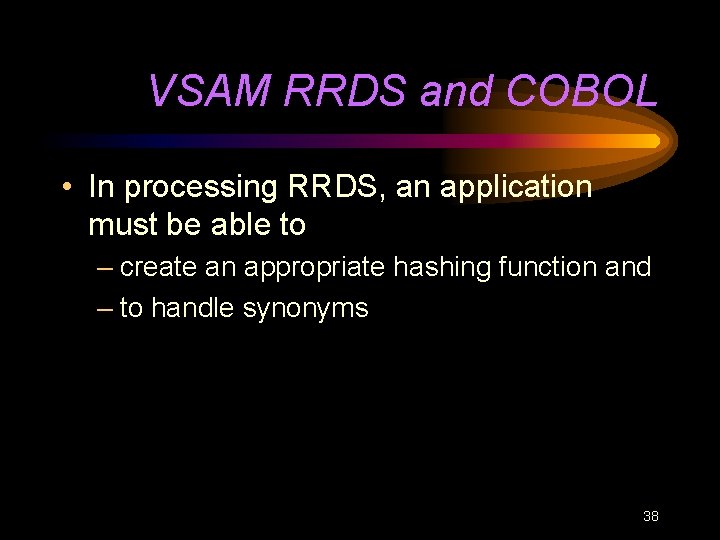 VSAM RRDS and COBOL

• In processing RRDS, an application must be able to

– create an appropriate hashing function and

– to handle synonyms

38